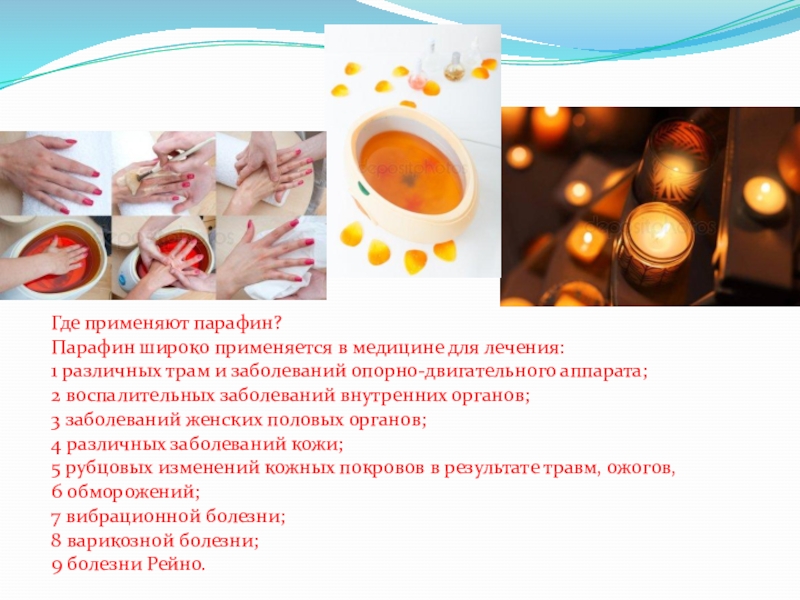 Где применяют парафин?
Парафин широко применяется в медицине для лечения:
1 различных трам и заболеваний опорно-двигательного аппарата;
2 воспалительных заболеваний внутренних органов;
3 заболеваний женских половых органов;
4 различных заболеваний кожи;
5 рубцовых изменений кожных покровов в результате травм, ожогов,
6 обморожений;
7 вибрационной болезни;
8 варикозной болезни;
9 болезни Рейно.